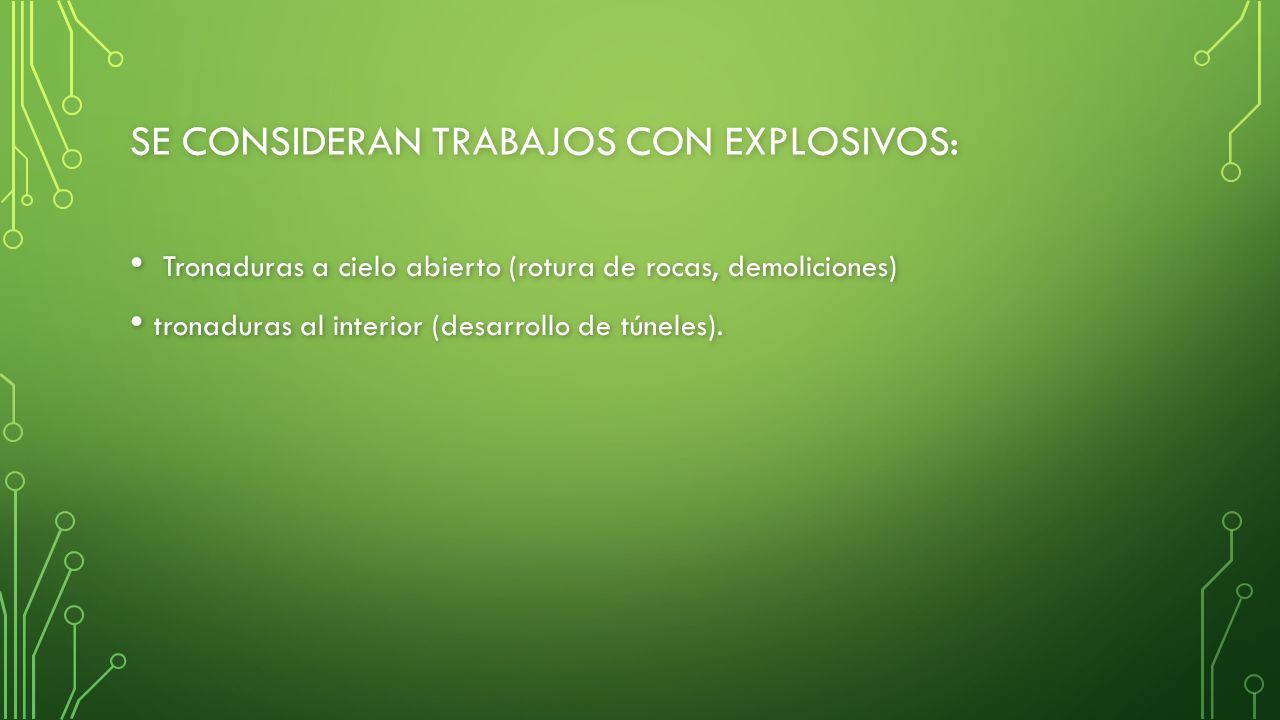 SE CONSIDERAN TRABAJOS CON EXPLOSIVOS:

• Tronaduras a cielo abierto (rotura de rocas, demoliciones)

• tronaduras al interior (desarrollo de túneles).